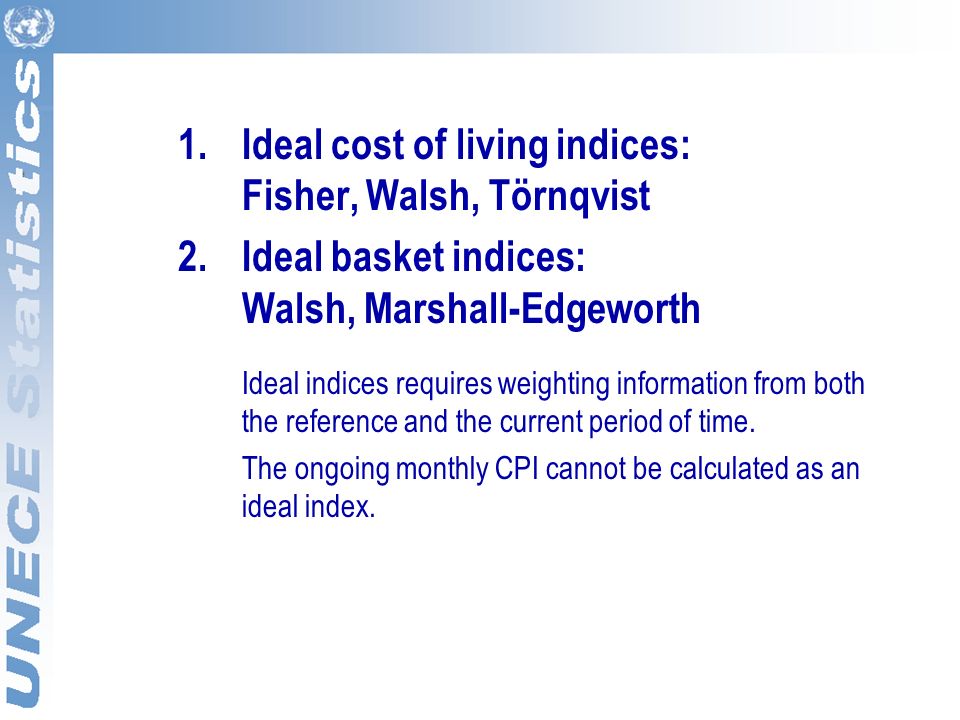 UNECE Statistics

1. Ideal cost of living indices: Fisher, Walsh, Törnqvist

2. Ideal basket indices: Walsh, Marshall-Edgeworth

Ideal indices requires weighting information from both the reference and the current period of time.

The ongoing monthly CPI cannot be calculated as an ideal index.